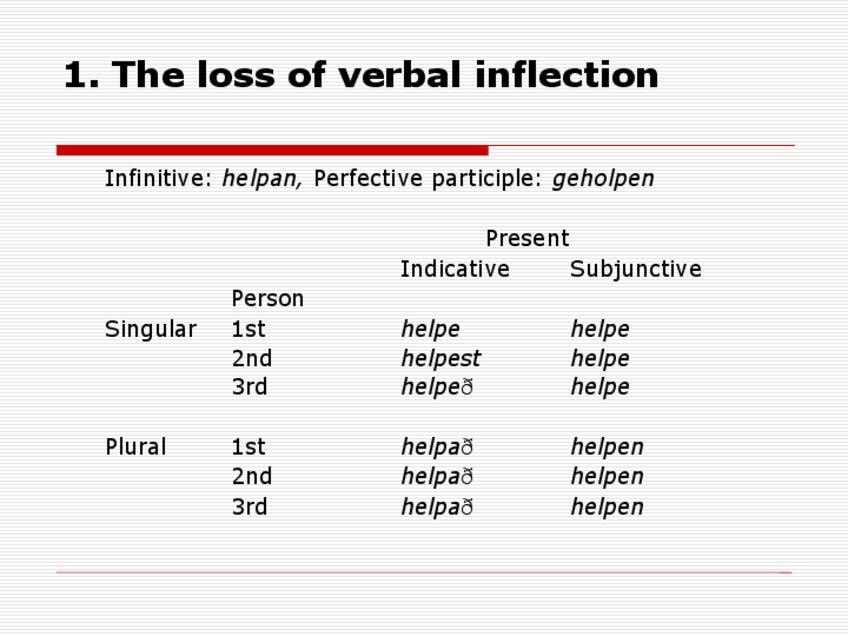 1. The loss of verbal inflection

Infinitive: helpan, Perfective participle: geholpen

| | | Present | |
|---|---|---|---|
| | | Indicative | Subjunctive |
| | Person | | |
| Singular | 1st | helpe | helpe |
| | 2nd | helpest | helpe |
| | 3rd | helpeð | helpe |
| Plural | 1st | helpað | helpen |
| | 2nd | helpað | helpen |
| | 3rd | helpað | helpen |